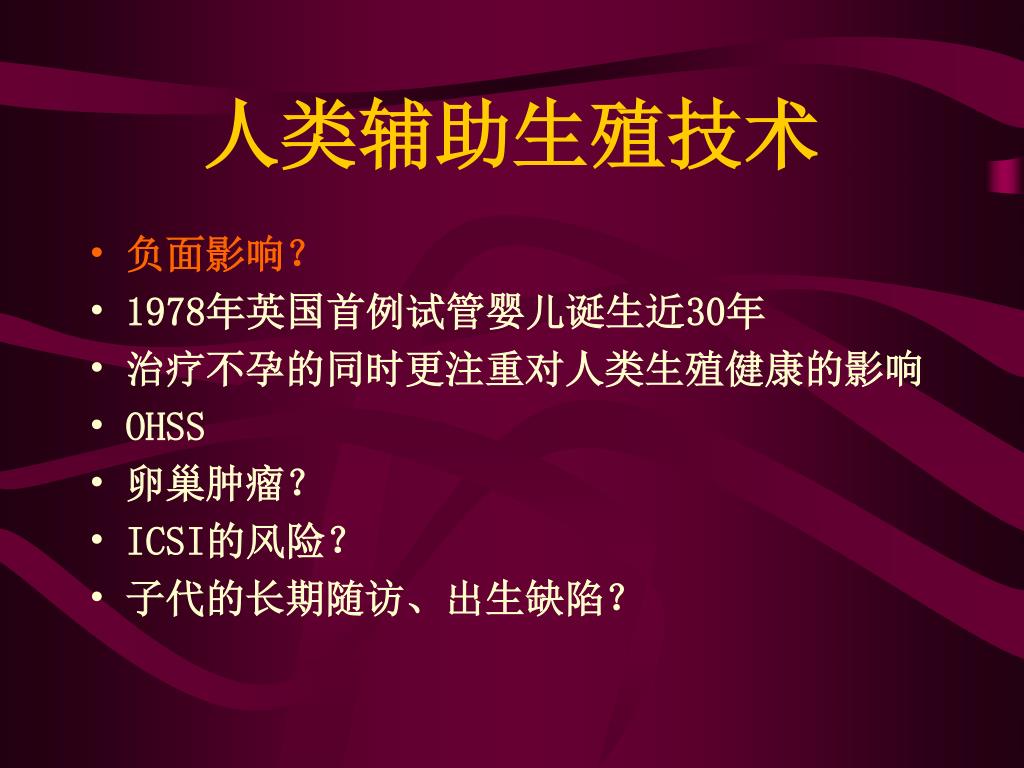 人类辅助生殖技术

• 负面影响？
• 1978年英国首例试管婴儿诞生近30年
• 治疗不孕的同时更注重对人类生殖健康的影响
• OHSS
• 卵巢肿瘤？
• ICSI的风险？
• 子代的长期随访、出生缺陷？